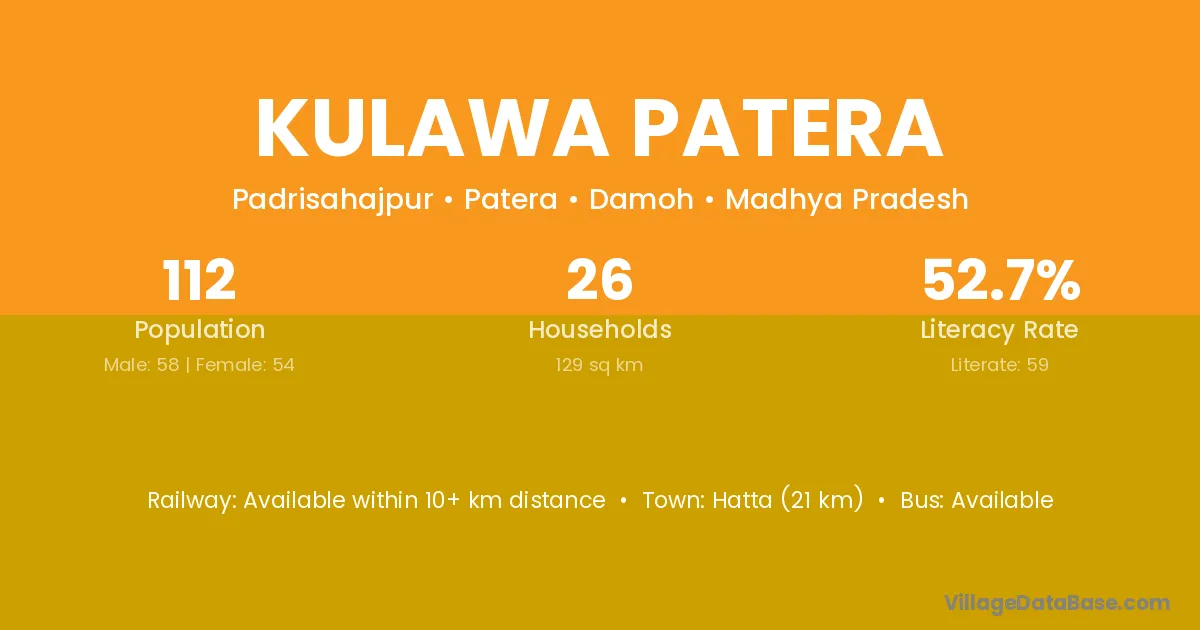 KULAWA PATERA

Padrisahajpur • Patera • Damoh • Madhya Pradesh

112
Population
Male: 58 | Female: 54

26
Households
129 sq km

52.7%
Literacy Rate
Literate: 59

Railway: Available within 10+ km distance • Town: Hatta (21 km) • Bus: Available

VillageDataBase.com